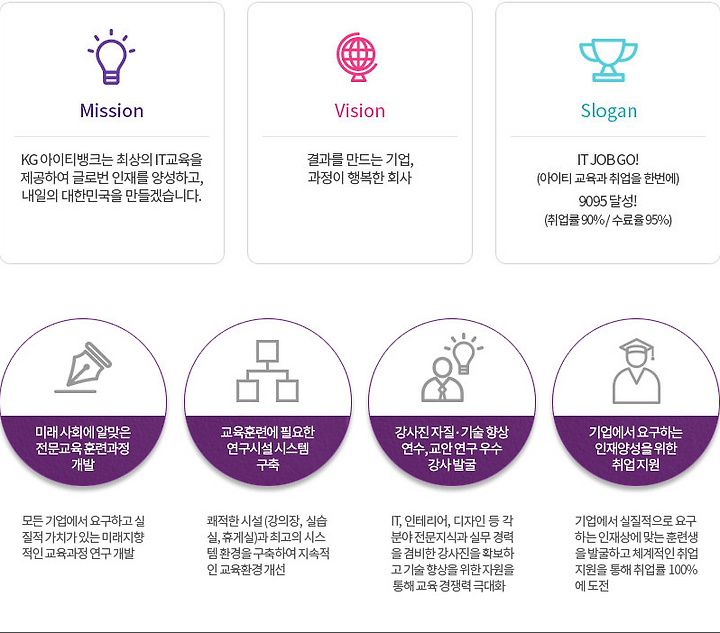 Mission

KG 아이티뱅크는 최상의 IT교육을 제공하여 글로번 인재를 양성하고, 내일의 대한민국을 만들겠습니다.

Vision

결과를 만드는 기업, 과정이 행복한 회사

Slogan

IT JOB GO!
(아이티 교육과 취업을 한번에)
9095 달성!
(취업률 90% / 수료율 95%)

미래 사회에 알맞은 전문교육 훈련과정 개발

모든 기업에서 요구하고 실질적 가치가 있는 미래지향적인 교육과정 연구 개발

교육훈련에 필요한 연구시설 시스템 구축

쾌적한 시설 (강의장, 실습실, 휴게실)과 최고의 시스템 환경을 구축하여 지속적인 교육환경 개선

강사진 자질 · 기술 향상 연수, 교안 연구 우수 강사 발굴

IT, 인테리어, 디자인 등 각 분야 전문지식과 실무 경력을 겸비한 강사진을 확보하고 기술 향상을 위한 지원을 통해 교육 경쟁력 극대화

기업에서 요구하는 인재양성을 위한 취업 지원

기업에서 실질적으로 요구하는 인재상에 맞는 훈련생을 발굴하고 체계적인 취업 지원을 통해 취업률 100%에 도전